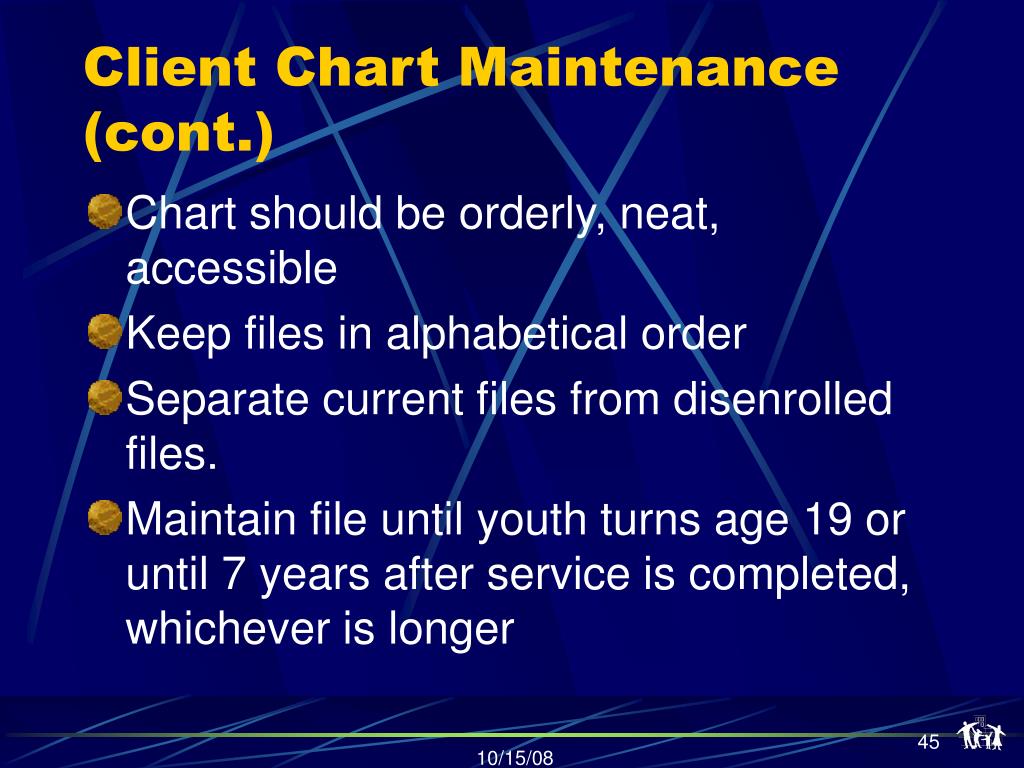 Client Chart Maintenance (cont.)

Chart should be orderly, neat, accessible

Keep files in alphabetical order

Separate current files from disenrolled files.

Maintain file until youth turns age 19 or until 7 years after service is completed, whichever is longer

10/15/08

45